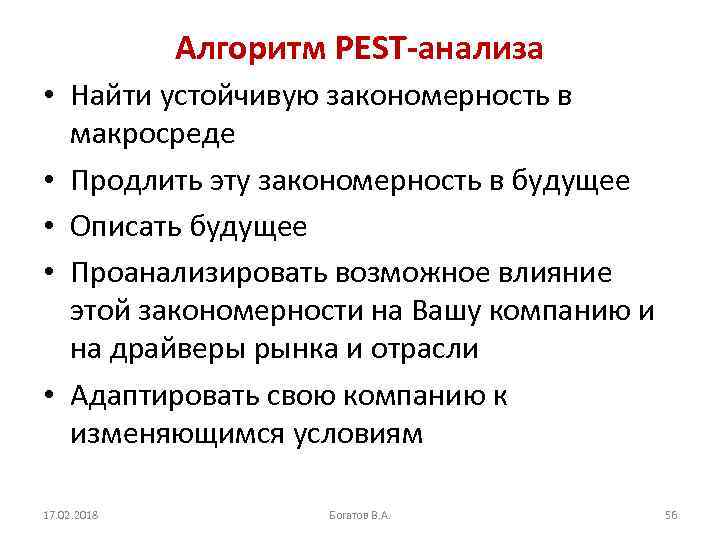 Алгоритм PEST-анализа

• Найти устойчивую закономерность в макросреде

• Продлить эту закономерность в будущее

• Описать будущее

• Проанализировать возможное влияние этой закономерности на Вашу компанию и на драйверы рынка и отрасли

• Адаптировать свою компанию к изменяющимся условиям

17.02.2018 Богатов В.А. 56